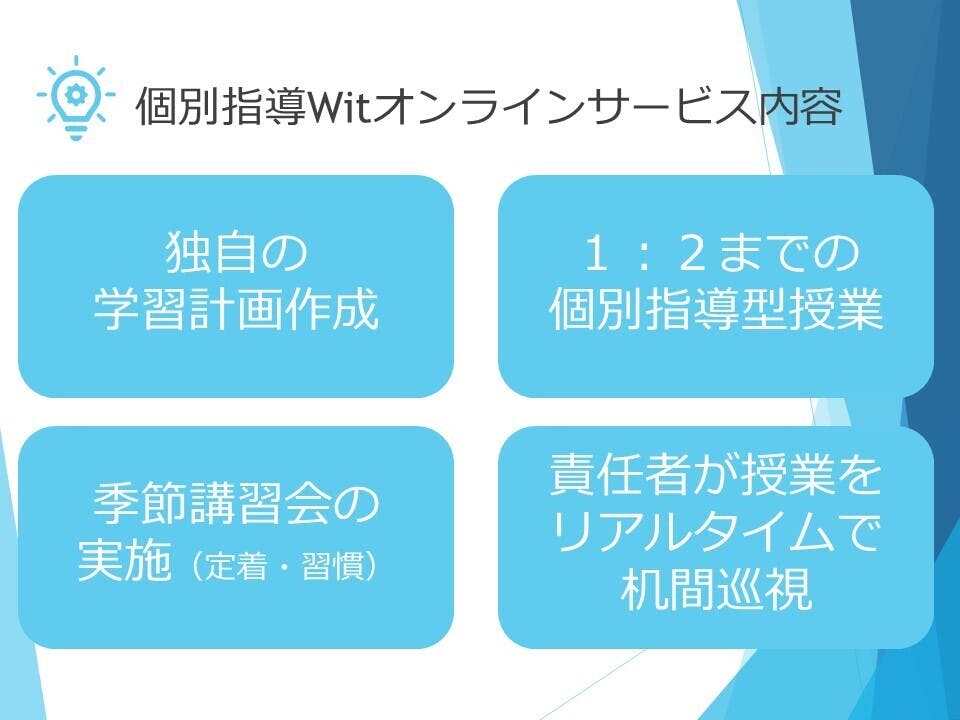 個別指導Witオンラインサービス内容

独自の
学習計画作成

１：２までの
個別指導型授業

季節講習会の
実施（定着・習慣）

責任者が授業を
リアルタイムで
机間巡視